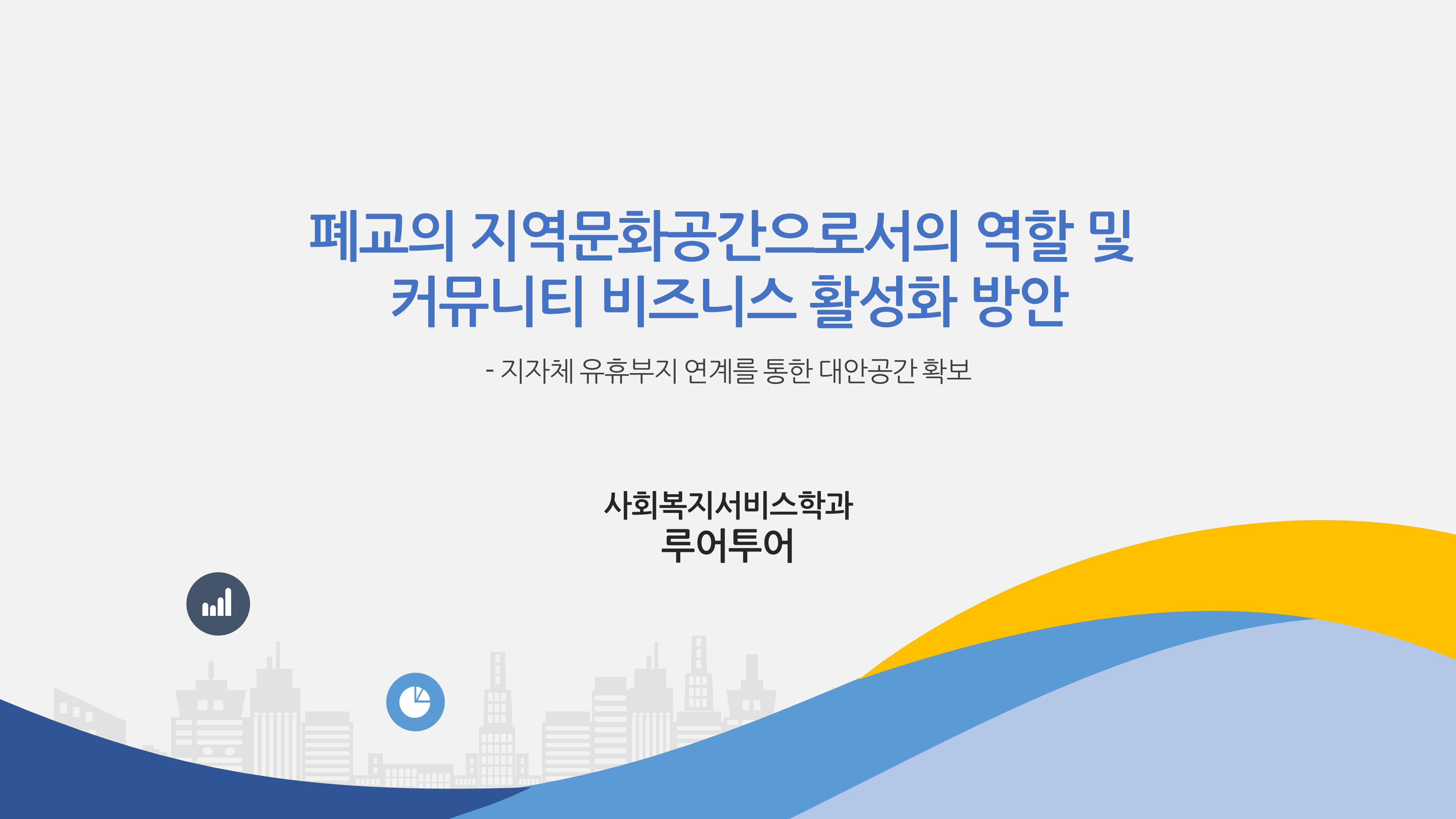 폐교의 지역문화공간으로서의 역할 및 커뮤니티 비즈니스 활성화 방안

- 지자체 유휴부지 연계를 통한 대안공간 확보

사회복지서비스학과
루어투어